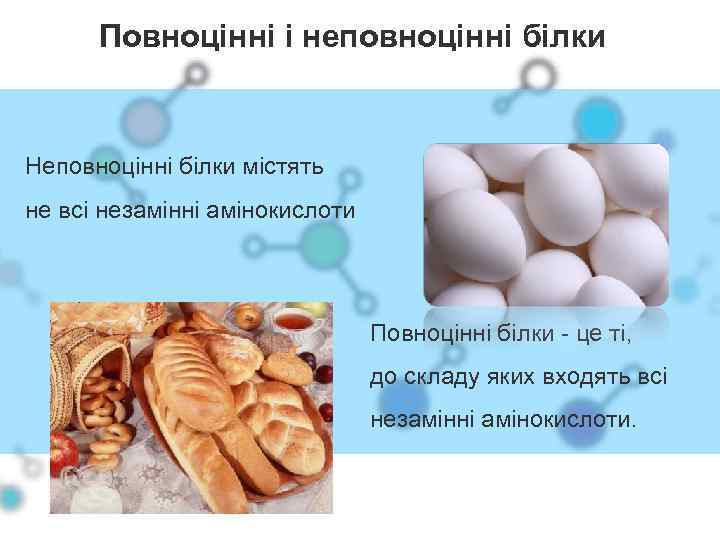 Повноцінні і неповноцінні білки

Неповноцінні білки містять не всі незамінні амінокислоти

Повноцінні білки - це ті, до складу яких входять всі незамінні амінокислоти.